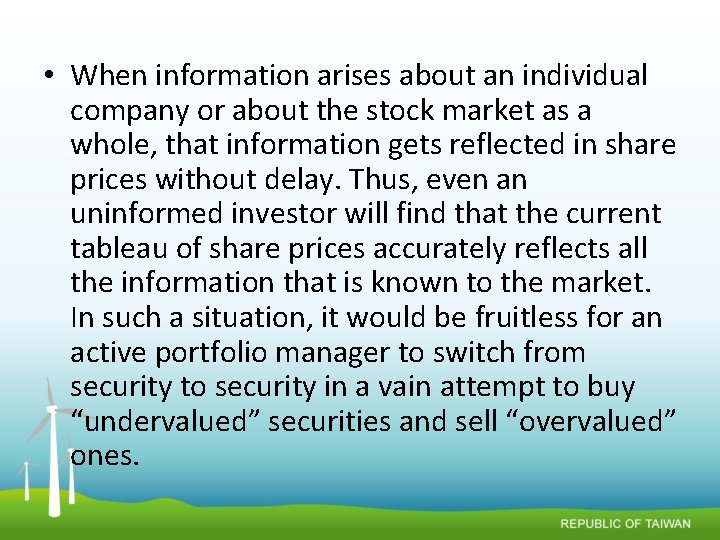 • When information arises about an individual company or about the stock market as a whole, that information gets reflected in share prices without delay. Thus, even an uninformed investor will find that the current tableau of share prices accurately reflects all the information that is known to the market. In such a situation, it would be fruitless for an active portfolio manager to switch from security to security in a vain attempt to buy “undervalued” securities and sell “overvalued” ones.

REPUBLIC OF TAIWAN